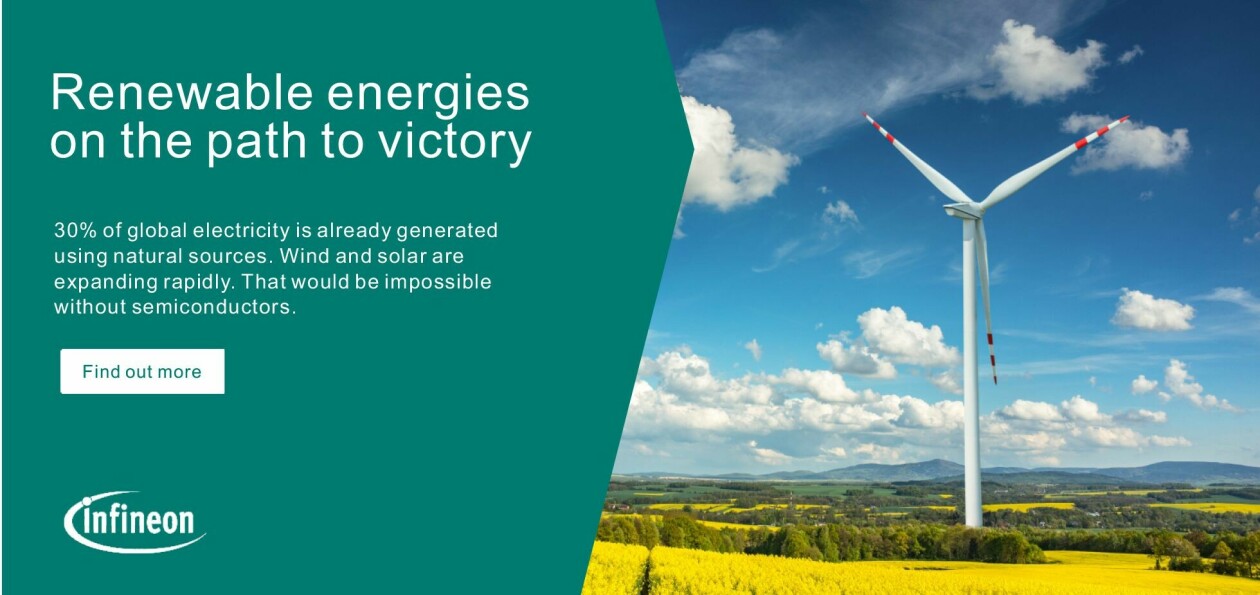 Renewable energies on the path to victory

30% of global electricity is already generated using natural sources. Wind and solar are expanding rapidly. That would be impossible without semiconductors.

Find out more

infineon